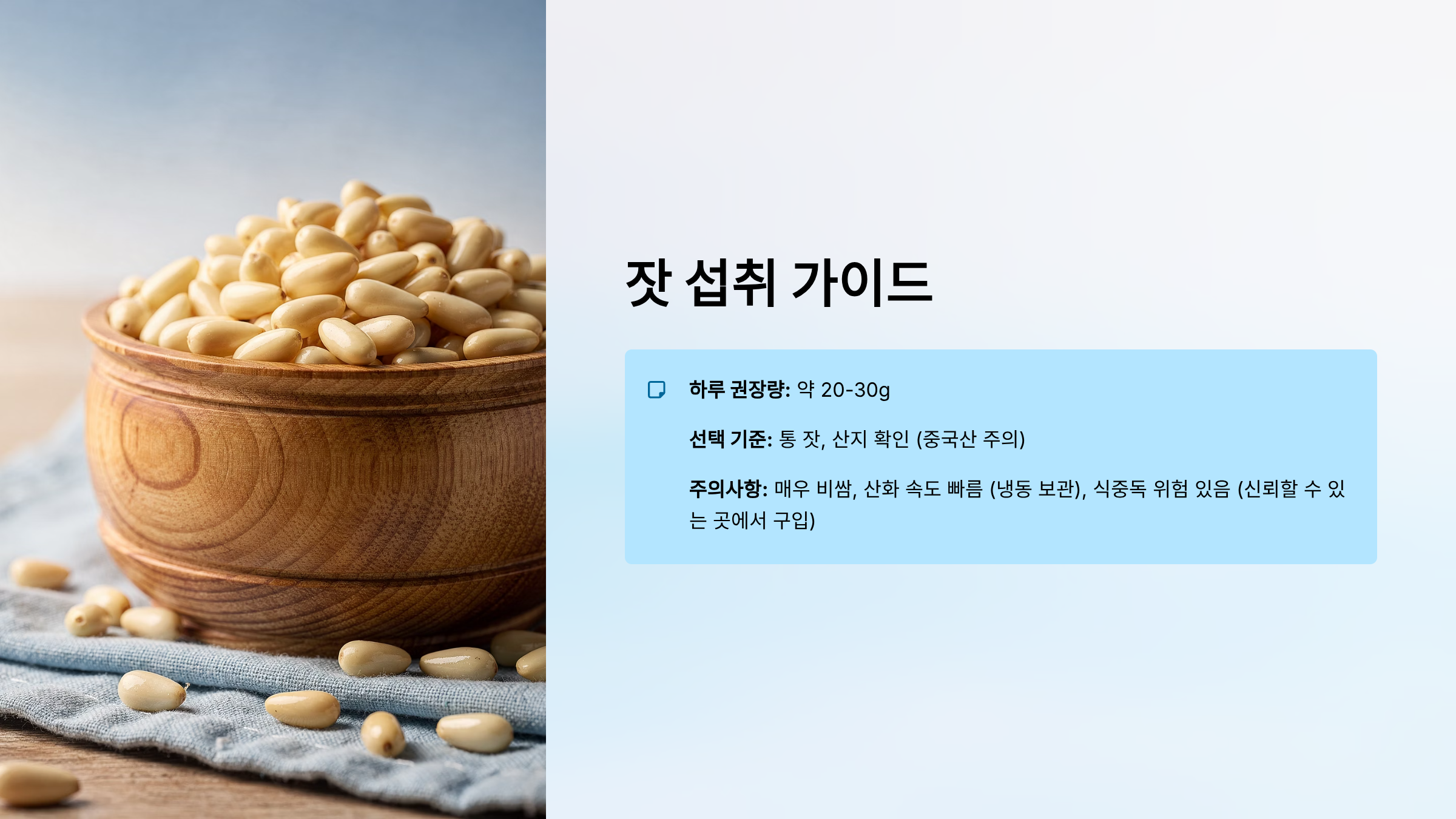 잣 섭취 가이드

하루 권장량: 약 20-30g

선택 기준: 통 잣, 산지 확인 (중국산 주의)

주의사항: 매우 비쌈, 산화 속도 빠름 (냉동 보관), 식중독 위험 있음 (신뢰할 수 있는 곳에서 구입)